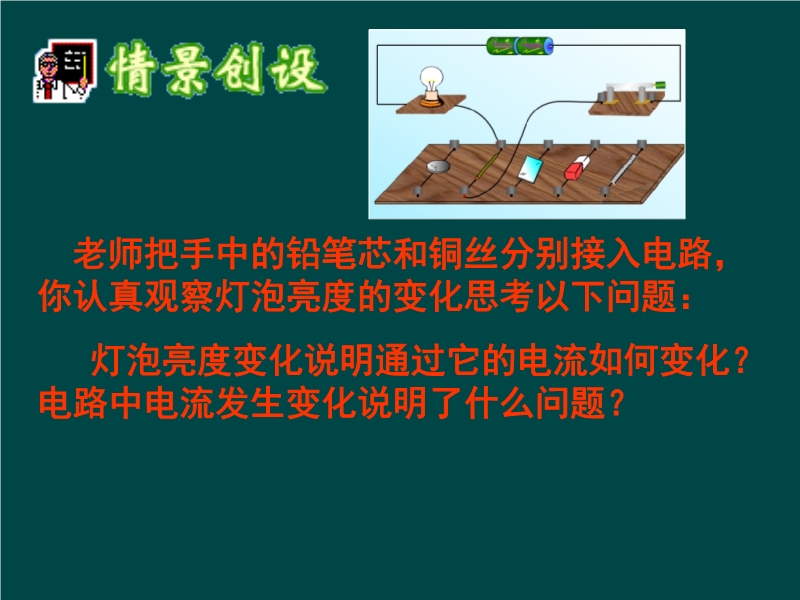 情景创设

老师把手中的铅笔芯和铜丝分别接入电路，你认真观察灯泡亮度的变化思考以下问题：

灯泡亮度变化说明通过它的电流如何变化？电路中电流发生变化说明了什么问题？